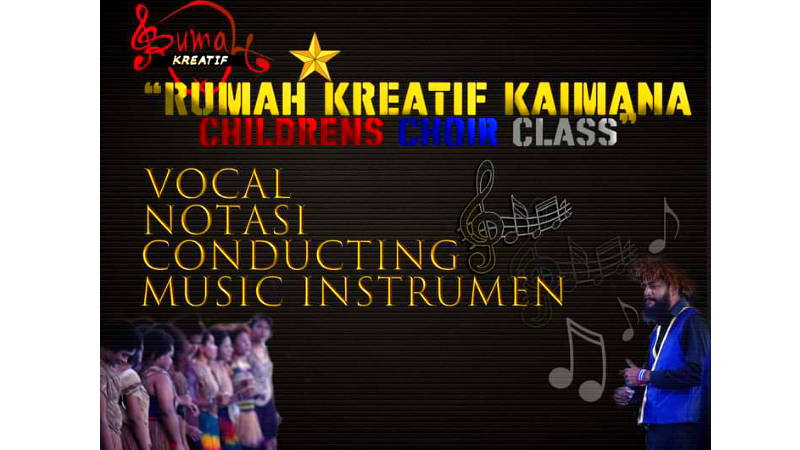 Rumah KREATIF

"RUMAH KREATIF KAIMANA CHILDRENS CHOIR CLASS"

VOCAL
NOTASI
CONDUCTING
MUSIC INSTRUMEN